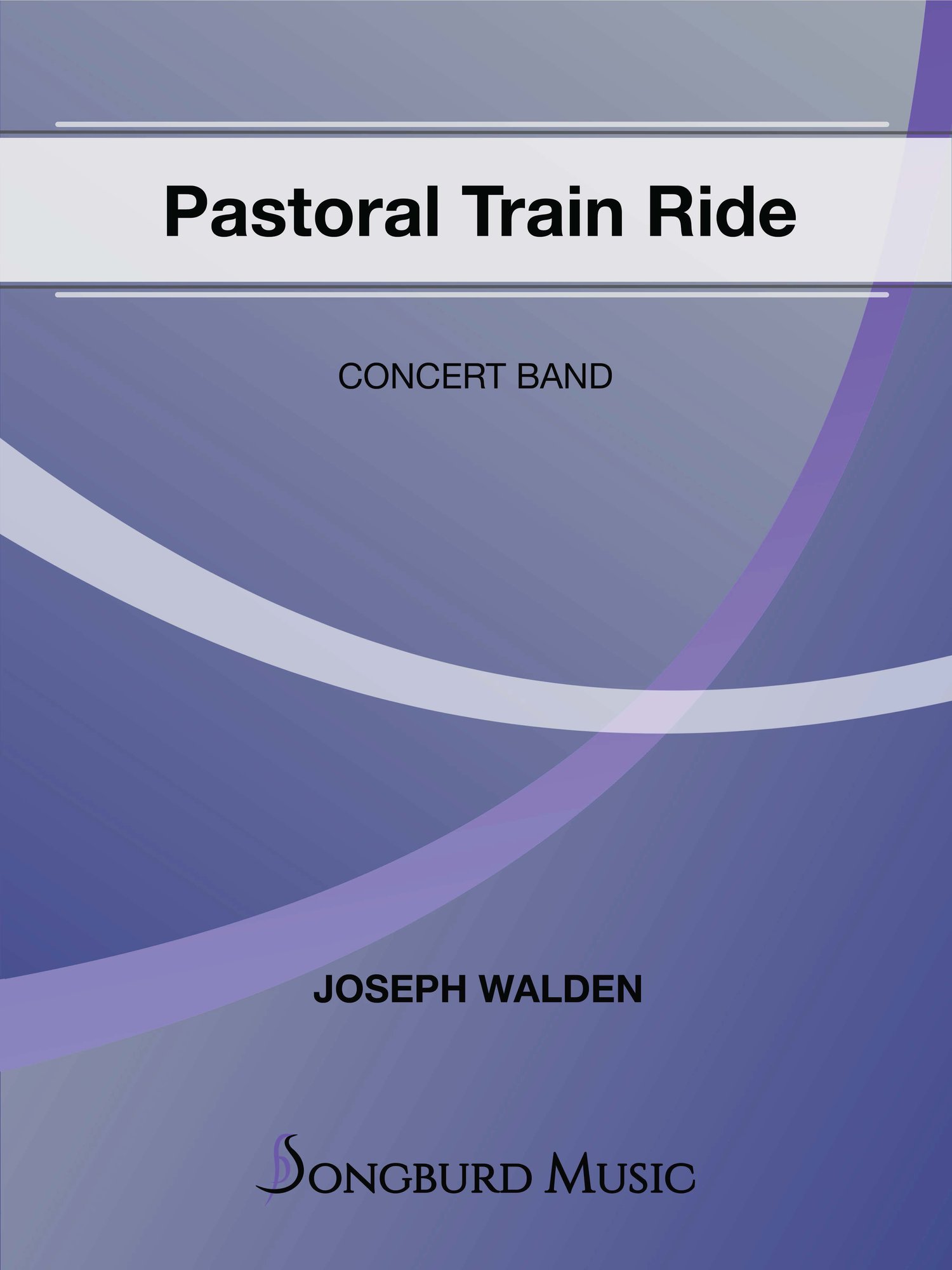 Pastoral Train Ride

CONCERT BAND

JOSEPH WALDEN

SONGBURD MUSIC